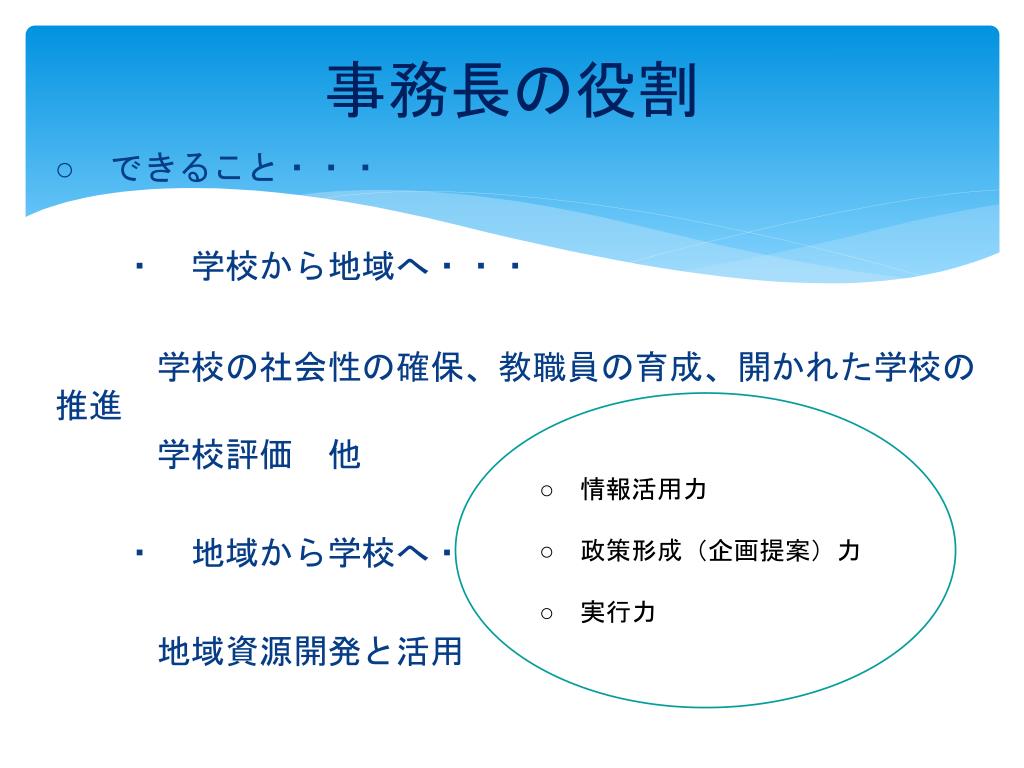 事務長の役割

○　できること・・・

・　学校から地域へ・・・

学校の社会性の確保、教職員の育成、開かれた学校の推進
学校評価　他

・　地域から学校へ・

地域資源開発と活用

○　情報活用力

○　政策形成（企画提案）力

○　実行力